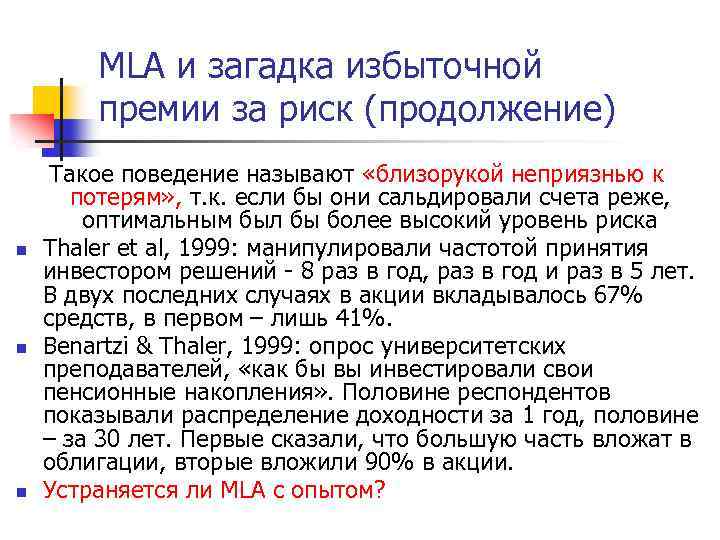 MLA и загадка избыточной премии за риск (продолжение)

Такое поведение называют «близорукой неприязнью к потерям», т.к. если бы они сальдировали счета реже, оптимальным был бы более высокий уровень риска

Thaler et al, 1999: манипулировали частотой принятия инвестором решений - 8 раз в год, раз в год и раз в 5 лет. В двух последних случаях в акции вкладывалось 67% средств, в первом – лишь 41%.

Benartzi & Thaler, 1999: опрос университетских преподавателей, «как бы вы инвестировали свои пенсионные накопления». Половине респондентов показывали распределение доходности за 1 год, половине – за 30 лет. Первые сказали, что большую часть вложат в облигации, вторые вложили 90% в акции.

Устраняется ли MLA с опытом?